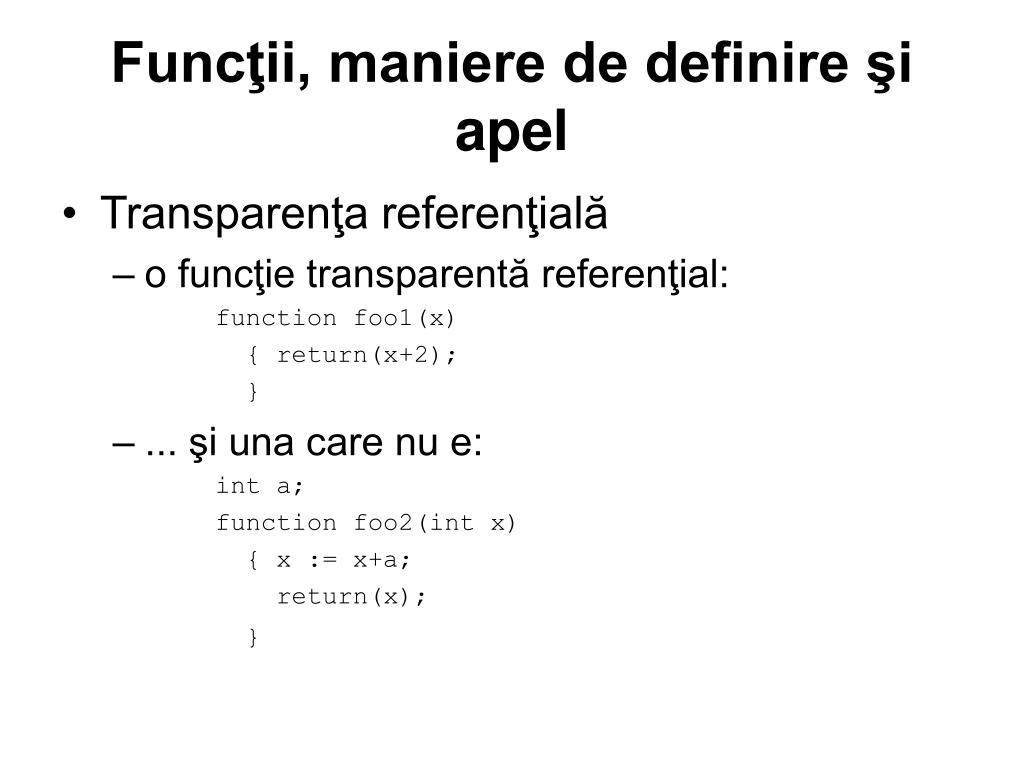 Funcţii, maniere de definire şi apel

• Transparenţa referenţială
– o funcţie transparentă referenţial:
function foo1(x)
{ return(x+2);
}
– ... şi una care nu e:
int a;
function foo2(int x)
{ x := x+a;
return(x);
}